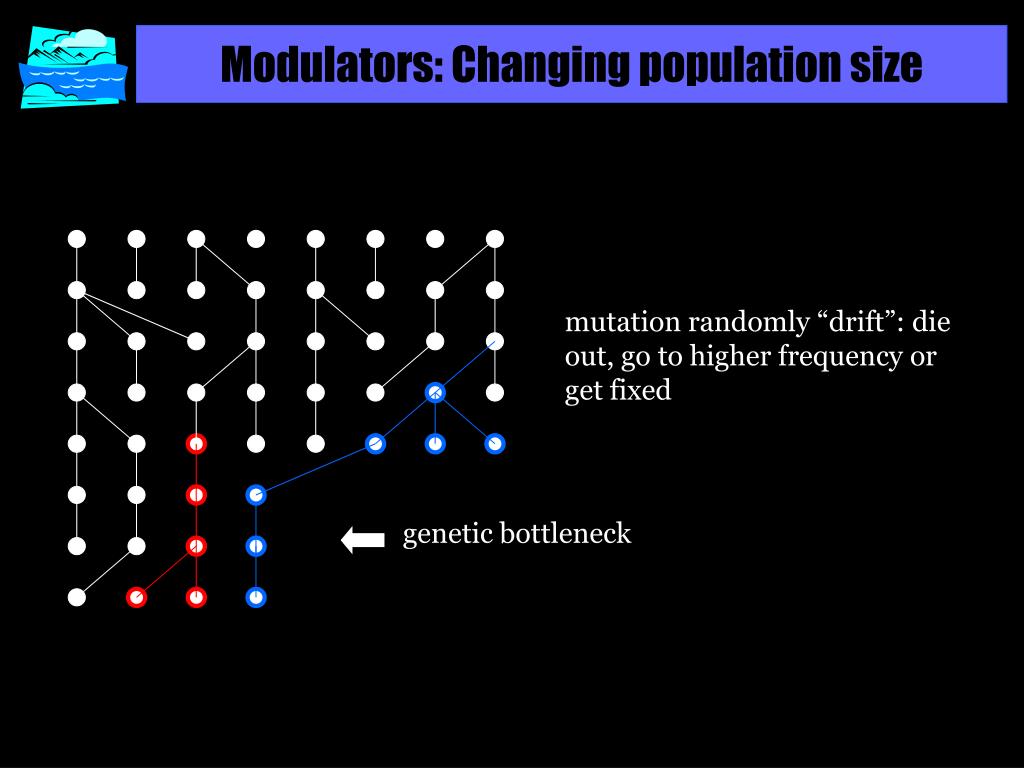 Modulators: Changing population size

mutation randomly “drift”: die out, go to higher frequency or get fixed

genetic bottleneck